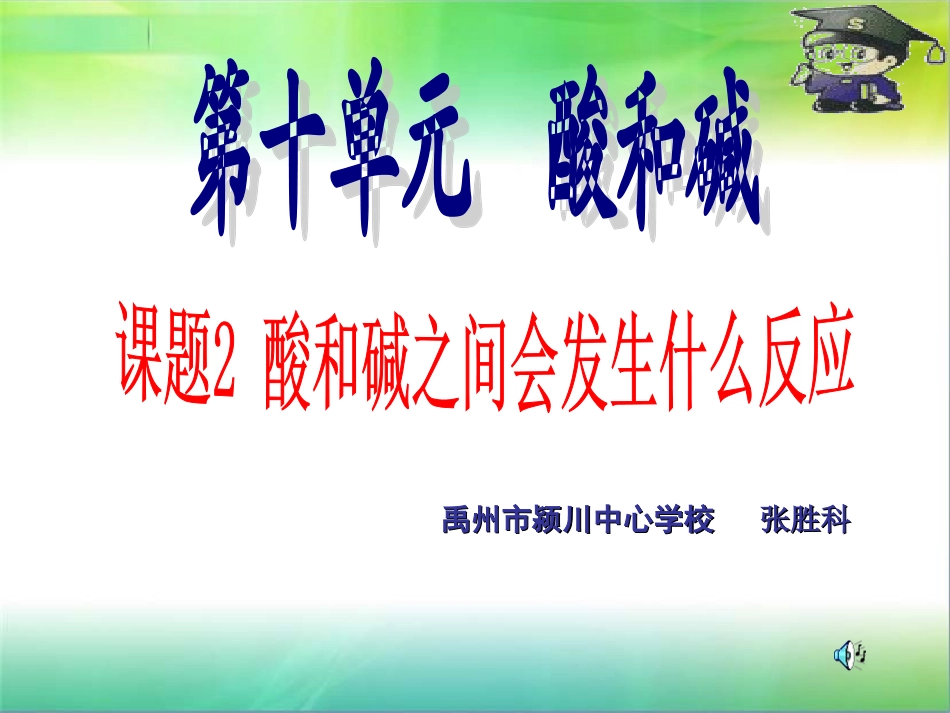 第十单元 酸和碱

课题2 酸和碱之间会发生什么反应

禹州市颍川中心学校 张胜科